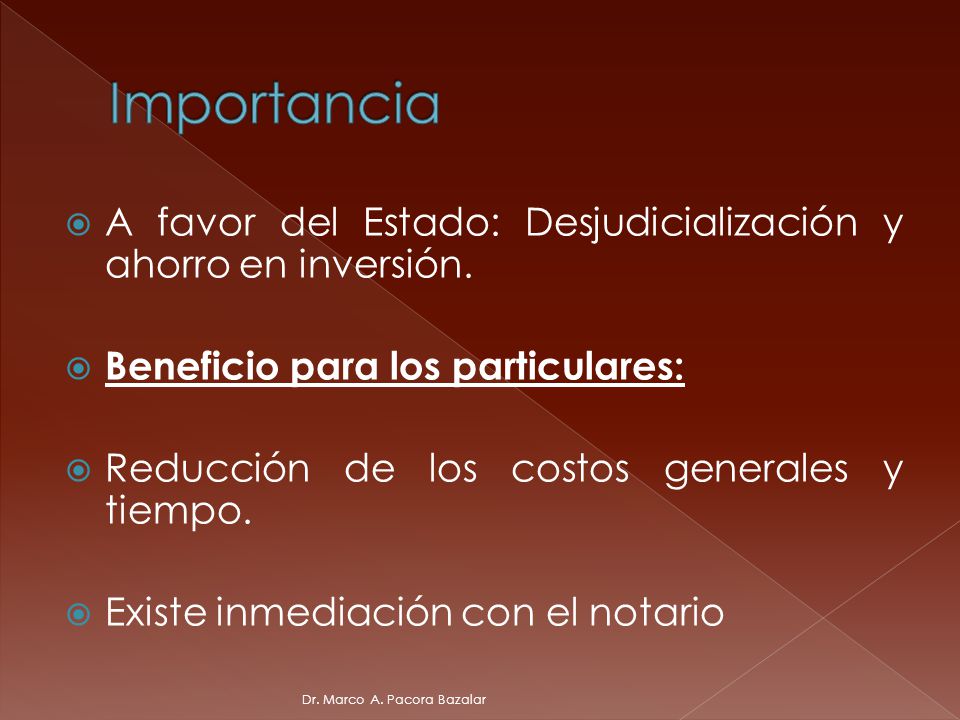 Importancia

A favor del Estado: Desjudicialización y ahorro en inversión.

Beneficio para los particulares:

Reducción de los costos generales y tiempo.

Existe inmediación con el notario

Dr. Marco A. Pacora Bazalar